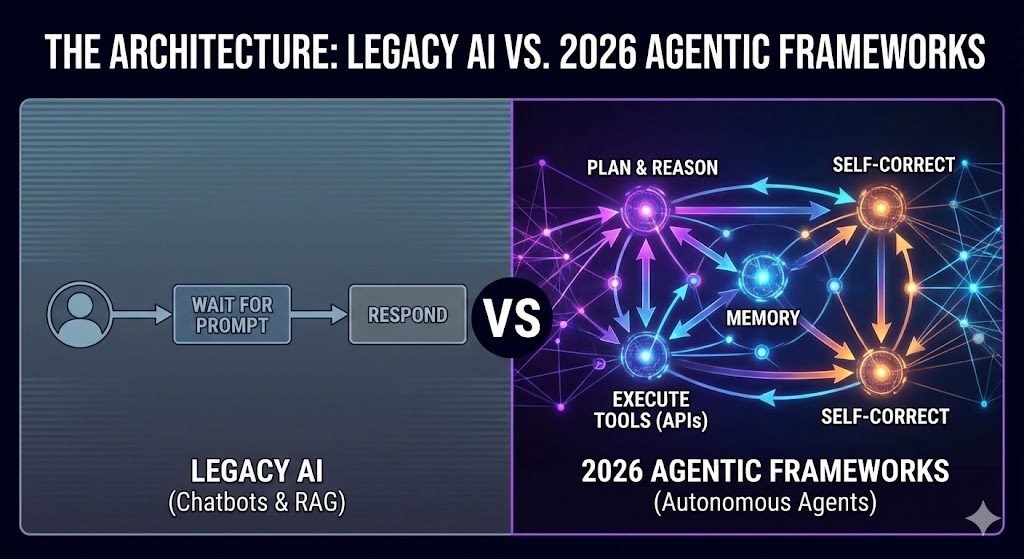 THE ARCHITECTURE: LEGACY AI VS. 2026 AGENTIC FRAMEWORKS

WAIT FOR PROMPT

RESPOND

VS

PLAN & REASON

SELF-CORRECT

MEMORY

EXECUTE TOOLS (APIs)

SELF-CORRECT

LEGACY AI
(Chatbots & RAG)

2026 AGENTIC FRAMEWORKS
(Autonomous Agents)